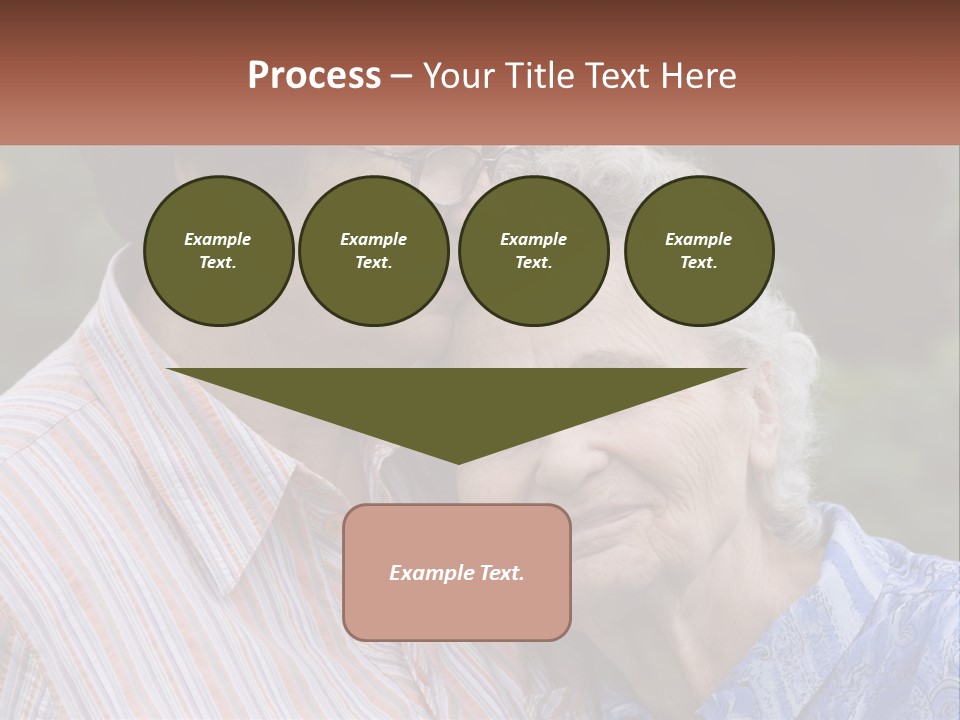 Process – Your Title Text Here

Example Text.

Example Text.

Example Text.

Example Text.

Example Text.